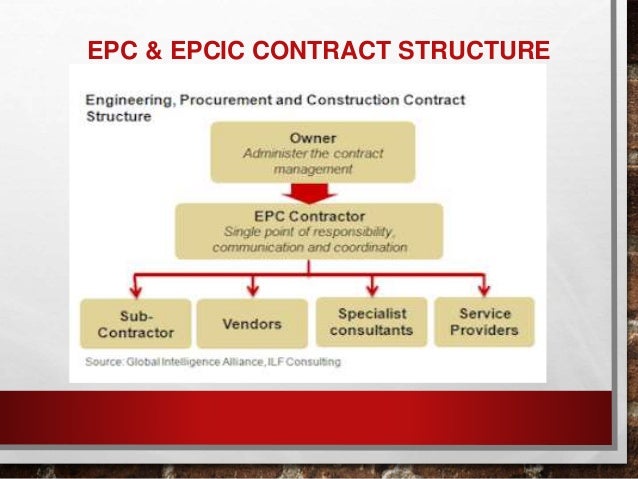 EPC & EPCIC CONTRACT STRUCTURE

Engineering, Procurement and Construction Contract Structure

Owner
Administer the contract management

EPC Contractor
Single point of responsibility, communication and coordination

Sub-Contractor

Vendors

Specialist consultants

Service Providers

Source: Global Intelligence Alliance, ILF Consulting